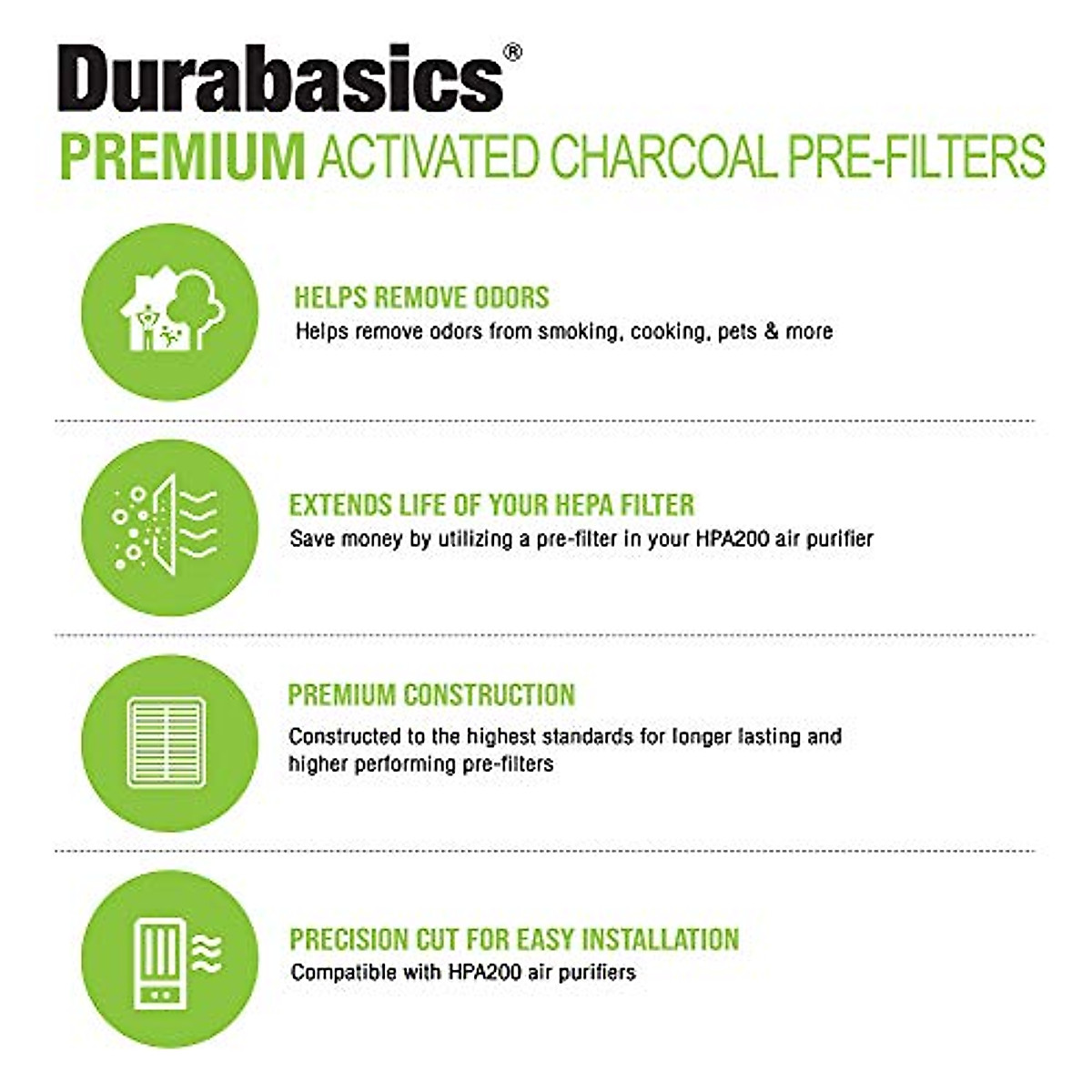 Durabasics®
PREMIUM ACTIVATED CHARCOAL PRE-FILTERS

HELPS REMOVE ODORS
Helps remove odors from smoking, cooking, pets & more

EXTENDS LIFE OF YOUR HEPA FILTER
Save money by utilizing a pre-filter in your HPA200 air purifier

PREMIUM CONSTRUCTION
Constructed to the highest standards for longer lasting and higher performing pre-filters

PRECISION CUT FOR EASY INSTALLATION
Compatible with HPA200 air purifiers